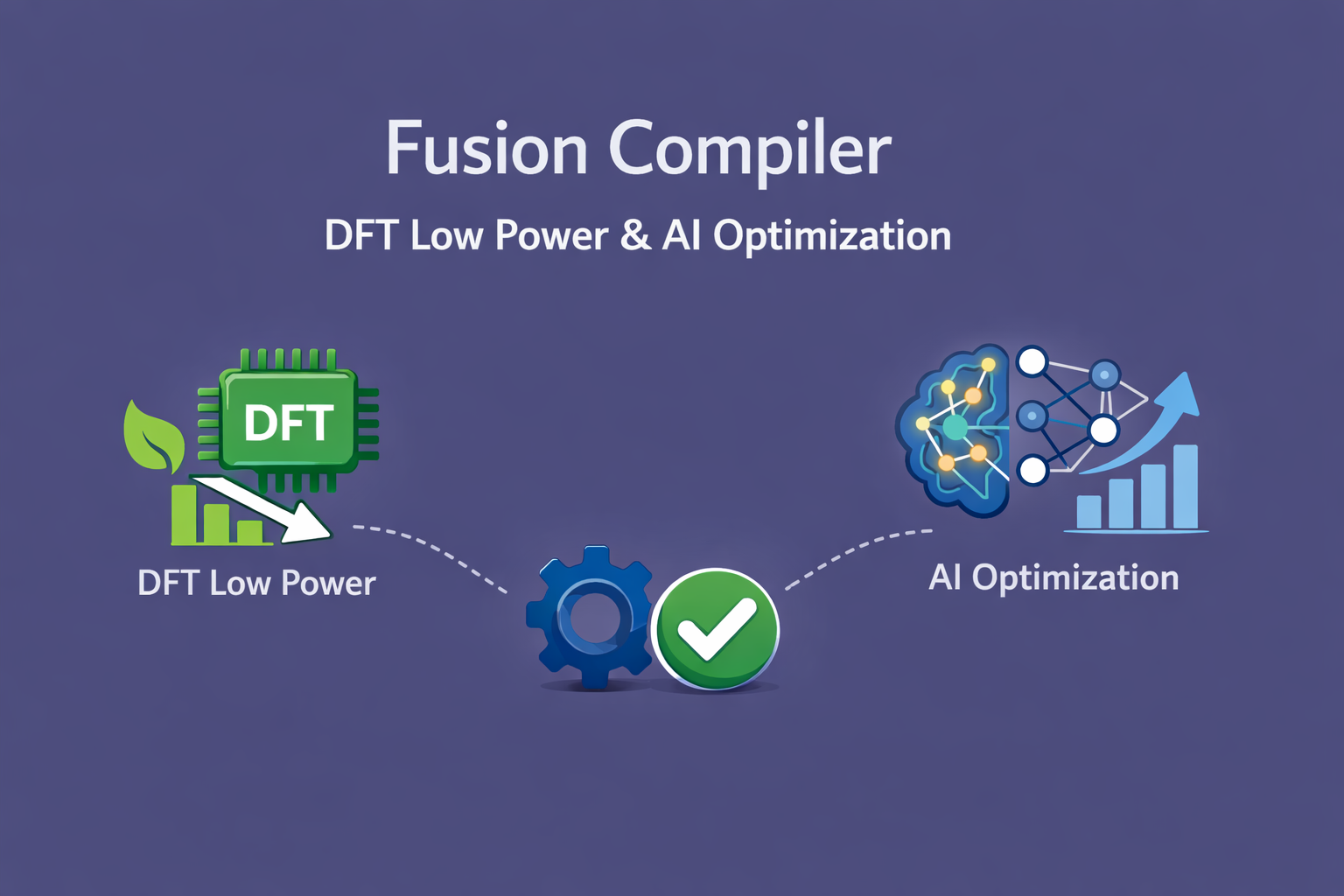 Fusion Compiler

DFT Low Power & AI Optimization

DFT

DFT Low Power

AI Optimization